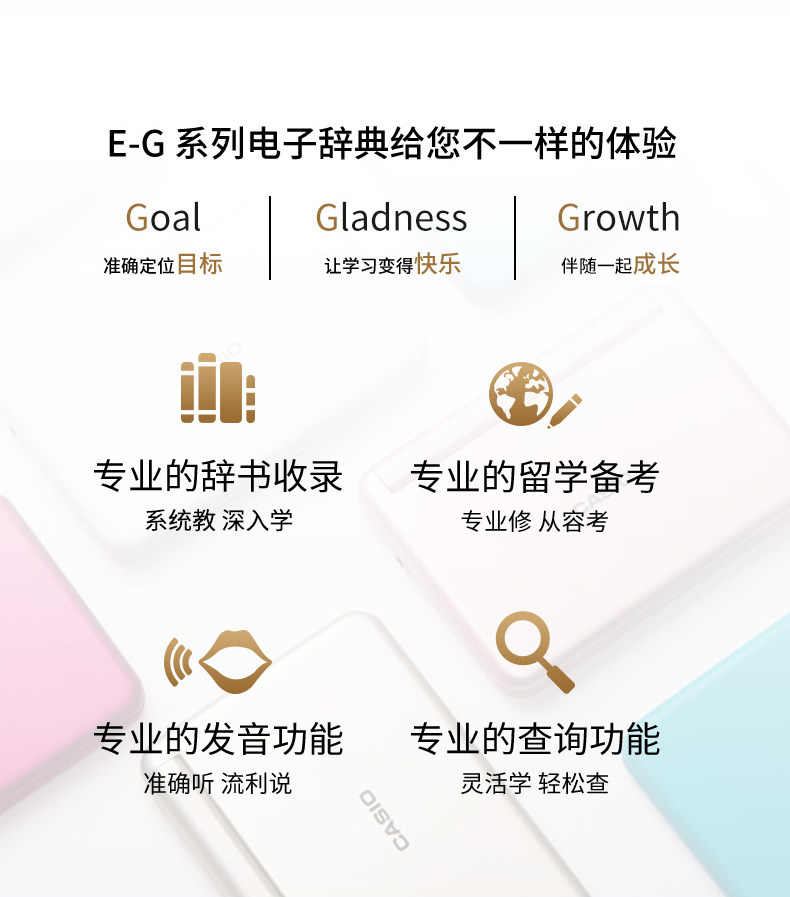 E-G 系列电子辞典给您不一样的体验

Goal
准确定位目标

Gladness
让学习变得快乐

Growth
伴随一起成长

专业的辞书收录
系统教 深入学

专业的留学备考
专业修 从容考

专业的发音功能
准确听 流利说

专业的查询功能
灵活学 轻松查

CASIO